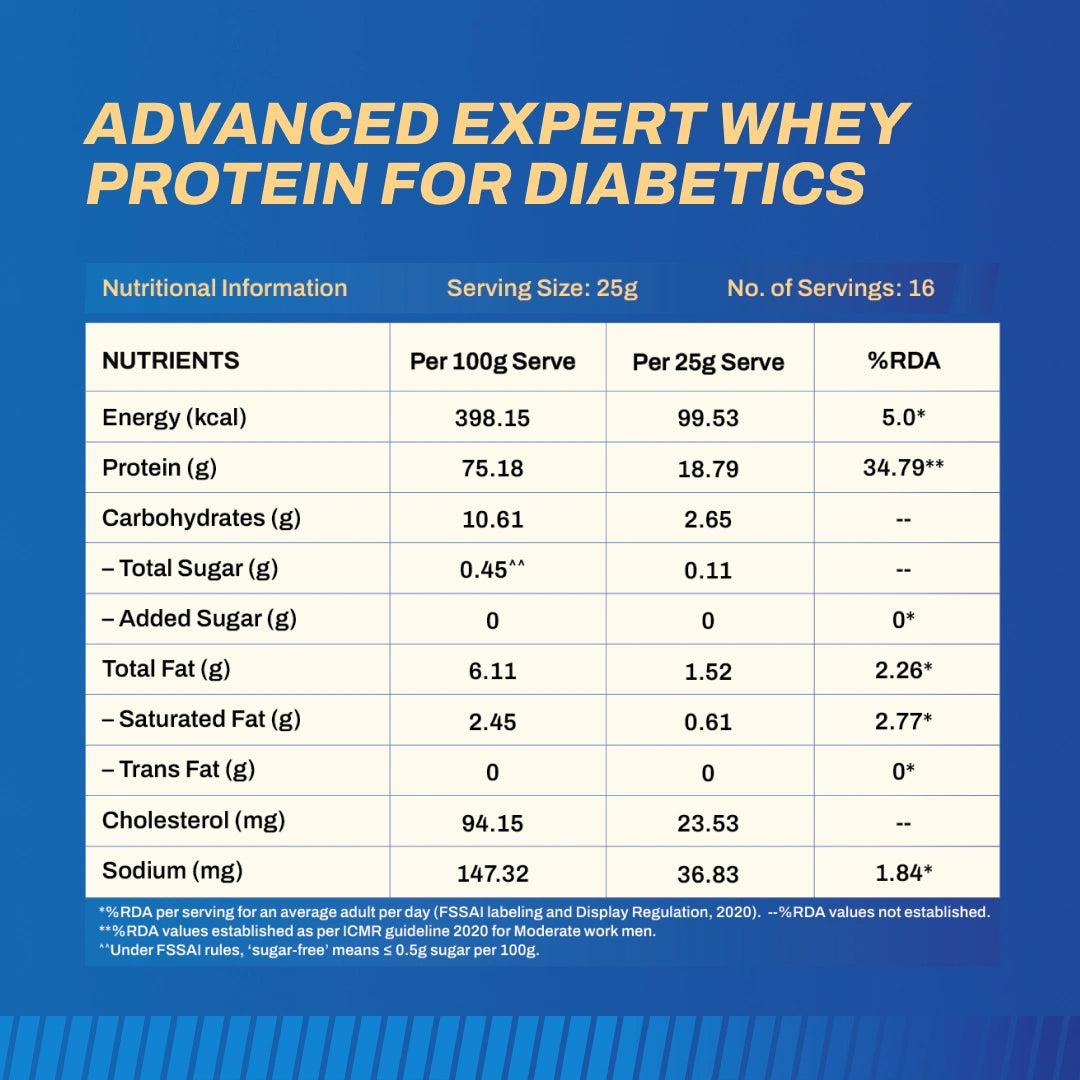 ADVANCED EXPERT WHEY PROTEIN FOR DIABETICS

Nutritional Information Serving Size: 25g No. of Servings: 16

| NUTRIENTS | Per 100g Serve | Per 25g Serve | %RDA |
|---|---|---|---|
| Energy (kcal) | 398.15 | 99.53 | 5.0* |
| Protein (g) | 75.18 | 18.79 | 34.79** |
| Carbohydrates (g) | 10.61 | 2.65 | -- |
| – Total Sugar (g) | 0.45^^ | 0.11 | -- |
| – Added Sugar (g) | 0 | 0 | 0* |
| Total Fat (g) | 6.11 | 1.52 | 2.26* |
| – Saturated Fat (g) | 2.45 | 0.61 | 2.77* |
| – Trans Fat (g) | 0 | 0 | 0* |
| Cholesterol (mg) | 94.15 | 23.53 | -- |
| Sodium (mg) | 147.32 | 36.83 | 1.84* |

*%RDA per serving for an average adult per day (FSSAI labeling and Display Regulation, 2020). --%RDA values not established.
**%RDA values established as per ICMR guideline 2020 for Moderate work men.
^^Under FSSAI rules, 'sugar-free' means ≤ 0.5g sugar per 100g.